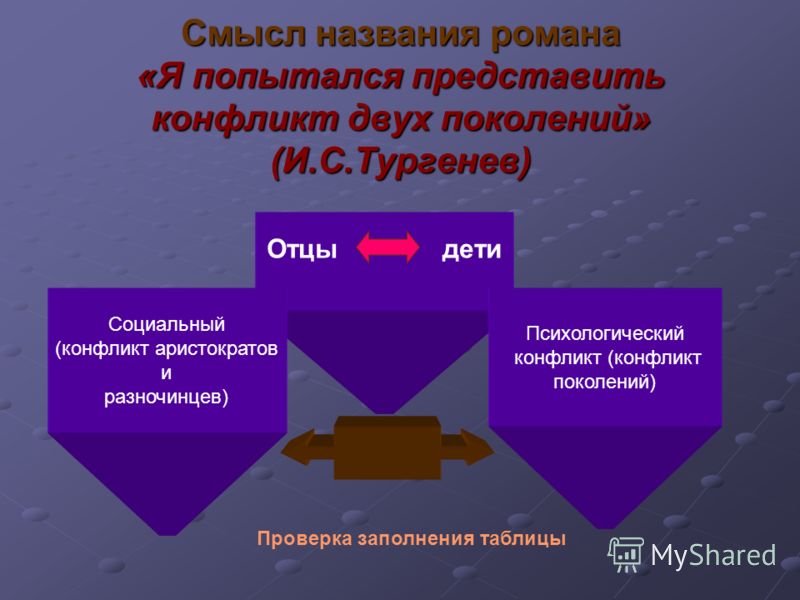 Смысл названия романа
«Я попытался представить конфликт двух поколений»
(И.С.Тургенев)

Отцы дети

Социальный
(конфликт аристократов
и
разночинцев)

Психологический
конфликт (конфликт
поколений)

Проверка заполнения таблицы

MyShared